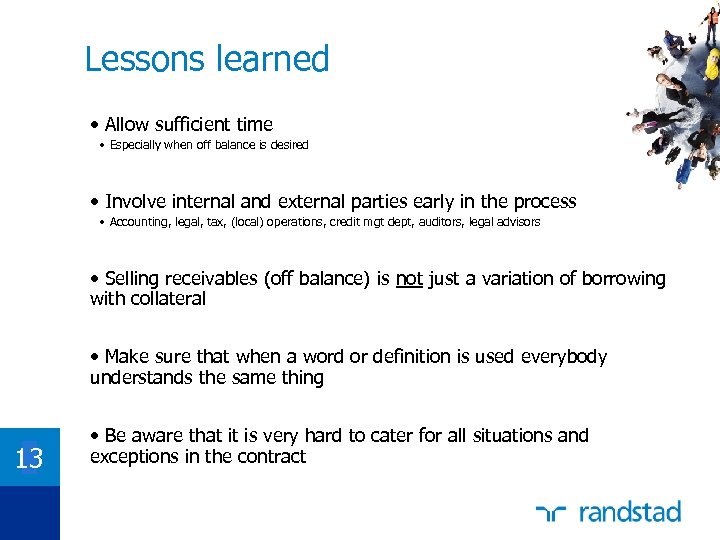 Lessons learned

• Allow sufficient time
• Especially when off balance is desired

• Involve internal and external parties early in the process
• Accounting, legal, tax, (local) operations, credit mgt dept, auditors, legal advisors

• Selling receivables (off balance) is not just a variation of borrowing with collateral

• Make sure that when a word or definition is used everybody understands the same thing

• Be aware that it is very hard to cater for all situations and exceptions in the contract

13

randstad